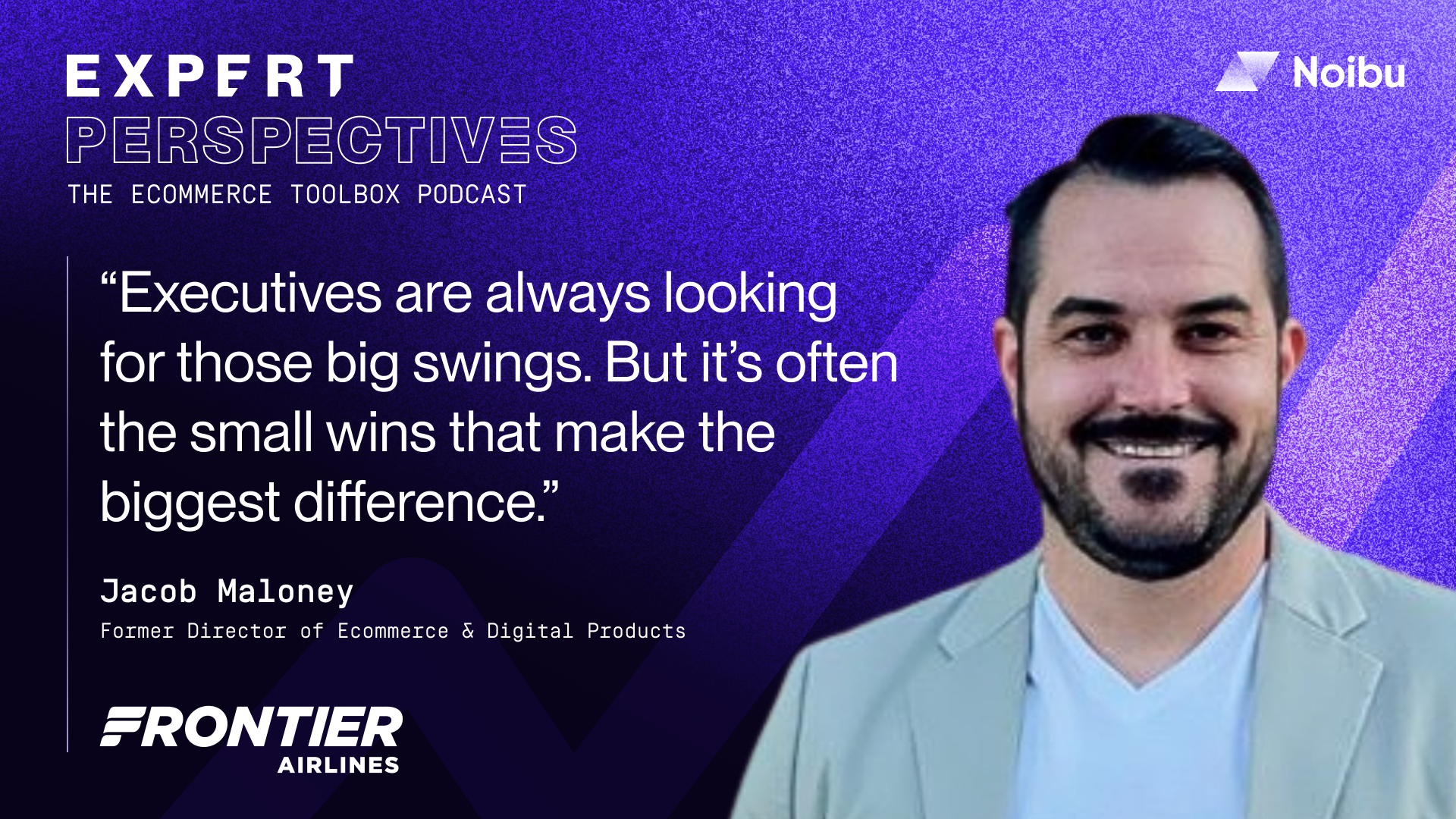 EXPERT
PERSPECTIVES
THE ECOMMERCE TOOLBOX PODCAST

Noibu

“Executives are always looking for those big swings. But it’s often the small wins that make the biggest difference.”

Jacob Maloney
Former Director of Ecommerce & Digital Products

FRONTIER
AIRLINES